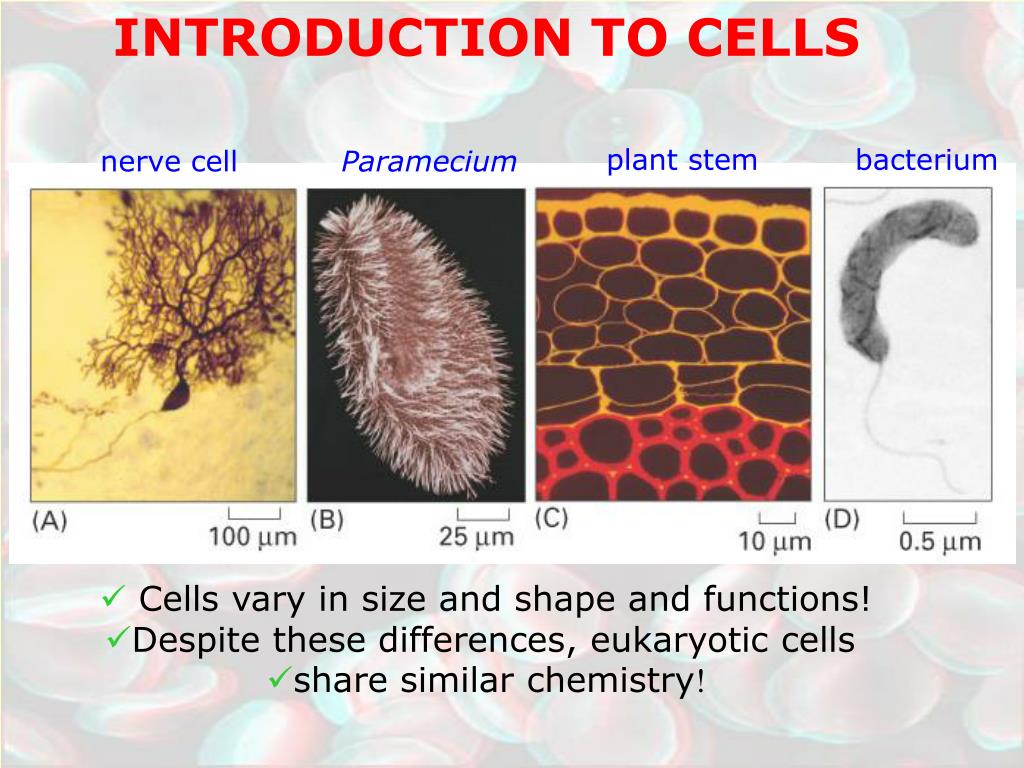 INTRODUCTION TO CELLS

nerve cell

Paramecium

plant stem

bacterium

(A) 100 μm

(B) 25 μm

(C) 10 μm

(D) 0.5 μm

✓ Cells vary in size and shape and functions!
✓Despite these differences, eukaryotic cells
✓share similar chemistry!